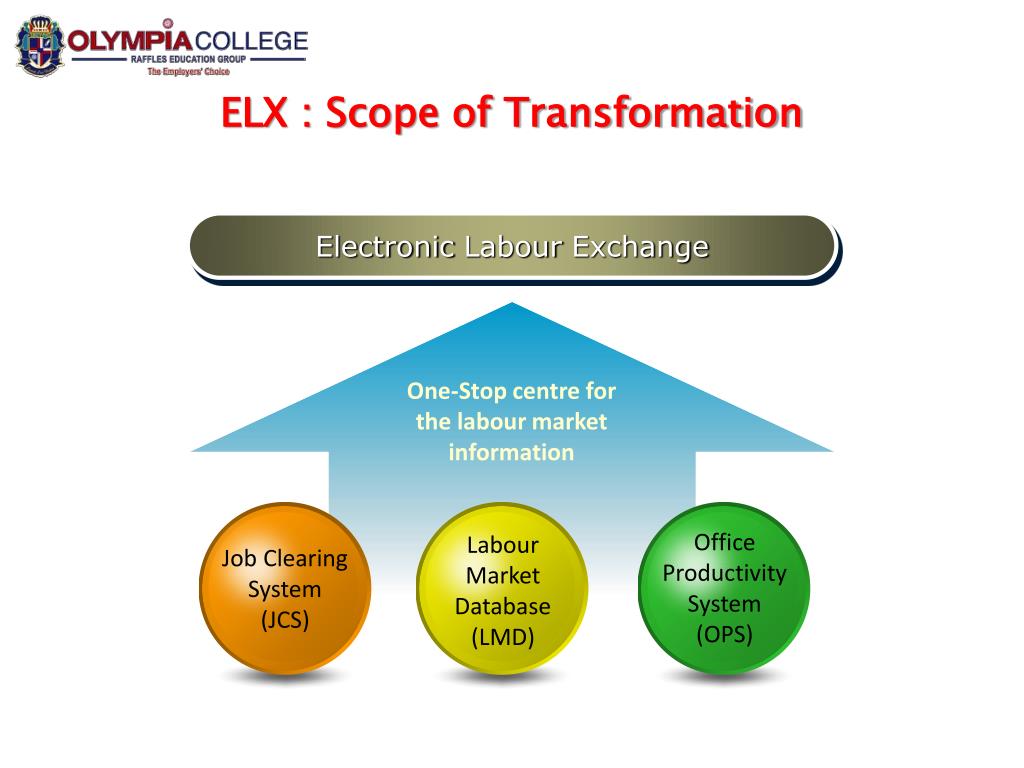 OLYMPIA COLLEGE
RAFFLES EDUCATION GROUP
The Employers' Choice

ELX : Scope of Transformation

Electronic Labour Exchange

One-Stop centre for the labour market information

Job Clearing System (JCS)

Labour Market Database (LMD)

Office Productivity System (OPS)